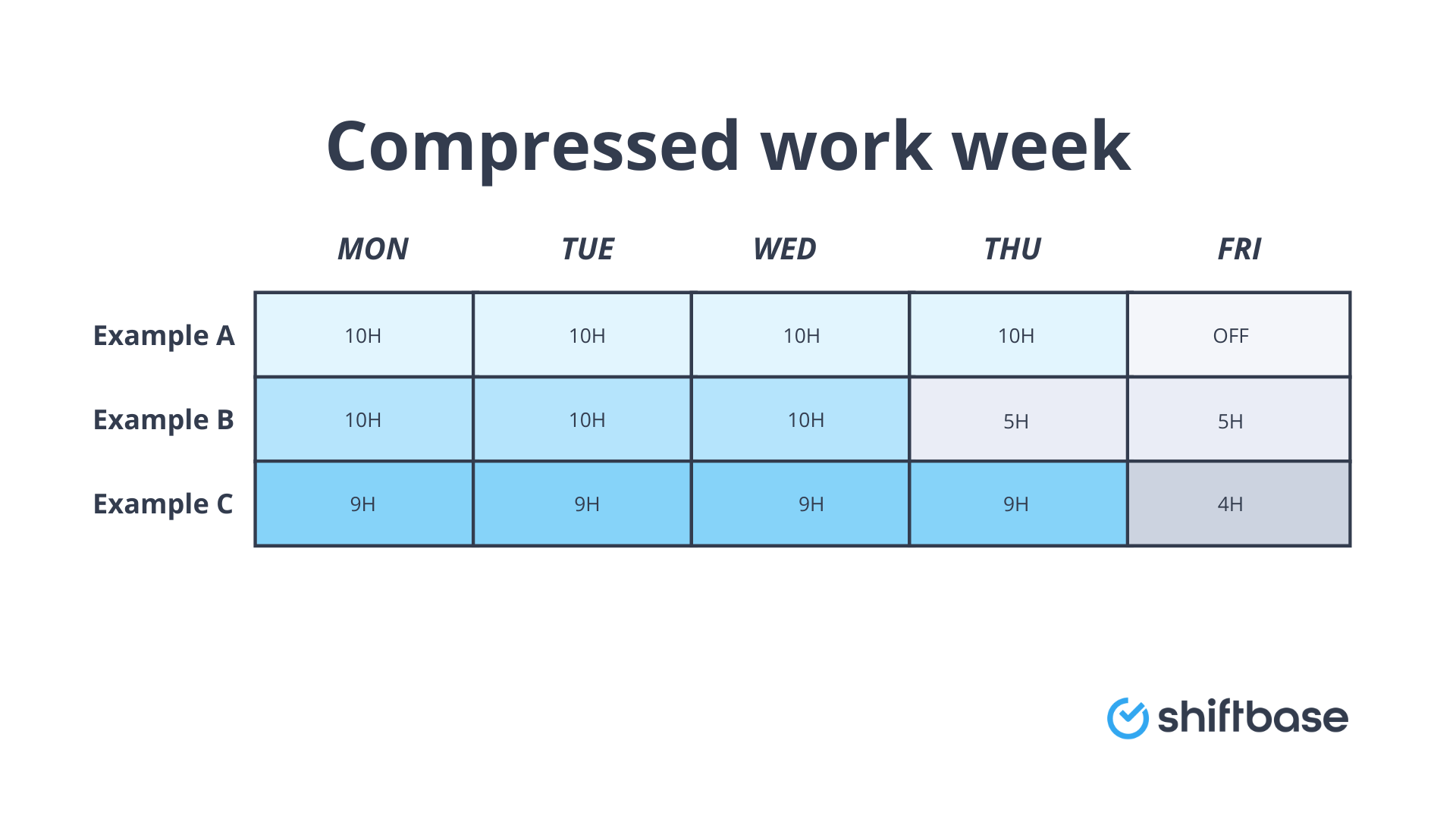 Compressed work week

| | MON | TUE | WED | THU | FRI |
|---|---|---|---|---|---|
| Example A | 10H | 10H | 10H | 10H | OFF |
| Example B | 10H | 10H | 10H | 5H | 5H |
| Example C | 9H | 9H | 9H | 9H | 4H |

shiftbase